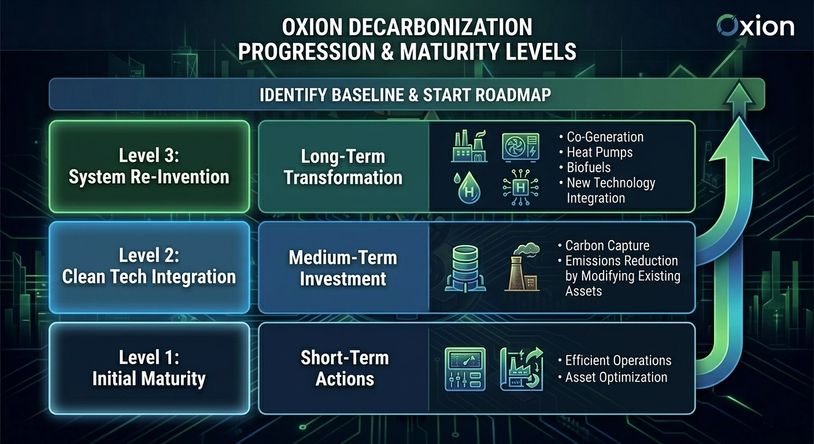 OXION DECARBONIZATION PROGRESSION & MATURITY LEVELS

Oxion

IDENTIFY BASELINE & START ROADMAP

Level 3: System Re-Invention

Long-Term Transformation

H

H

• Co-Generation
• Heat Pumps
• Biofuels
• New Technology Integration

Level 2: Clean Tech Integration

Medium-Term Investment

• Carbon Capture
• Emissions Reduction by Modifying Existing Assets

Level 1: Initial Maturity

Short-Term Actions

• Efficient Operations
• Asset Optimization